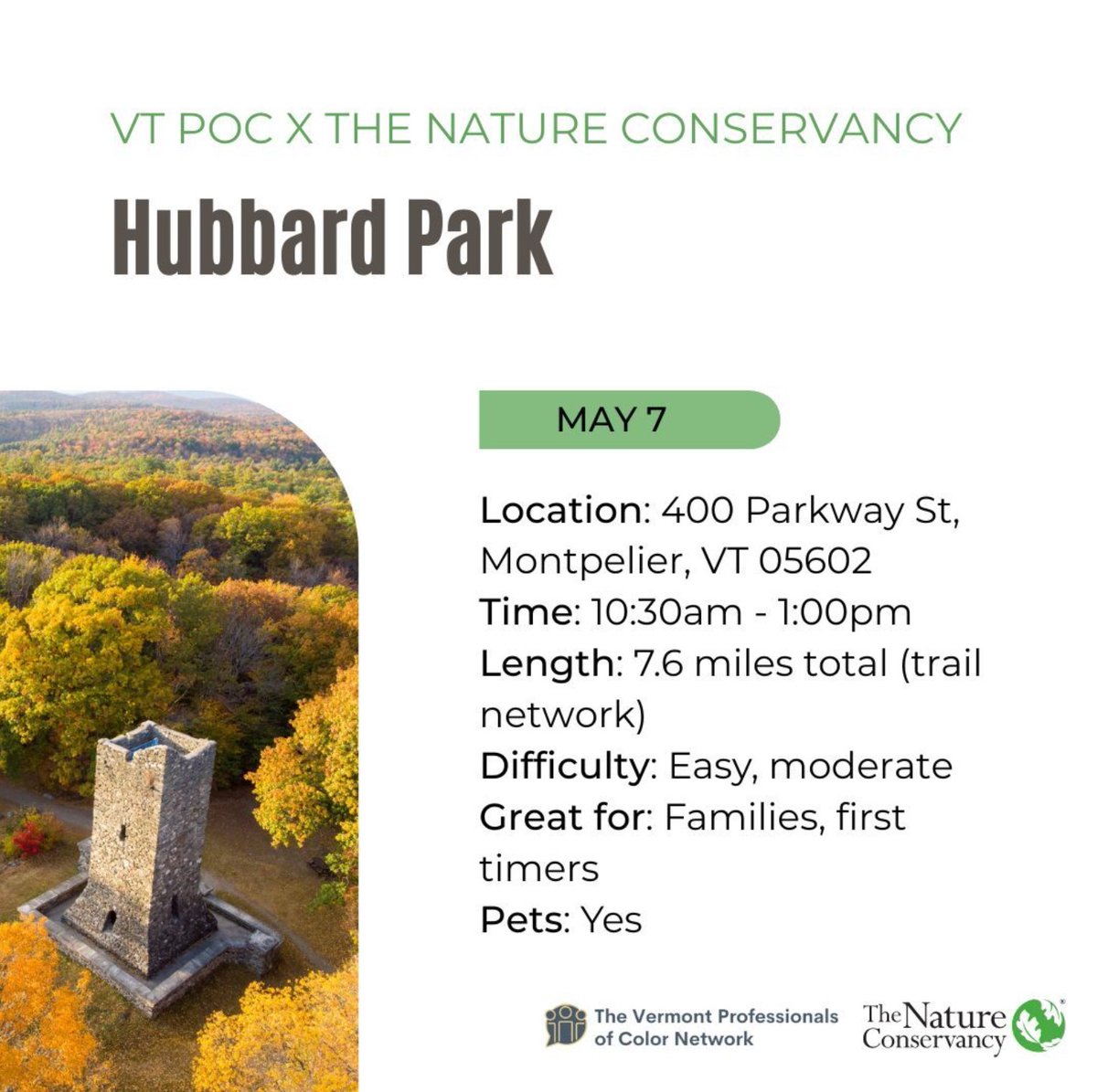 VT POC X THE NATURE CONSERVANCY

Hubbard Park

MAY 7

Location: 400 Parkway St, Montpelier, VT 05602
Time: 10:30am - 1:00pm
Length: 7.6 miles total (trail network)
Difficulty: Easy, moderate
Great for: Families, first timers
Pets: Yes

The Vermont Professionals of Color Network

The Nature Conservancy